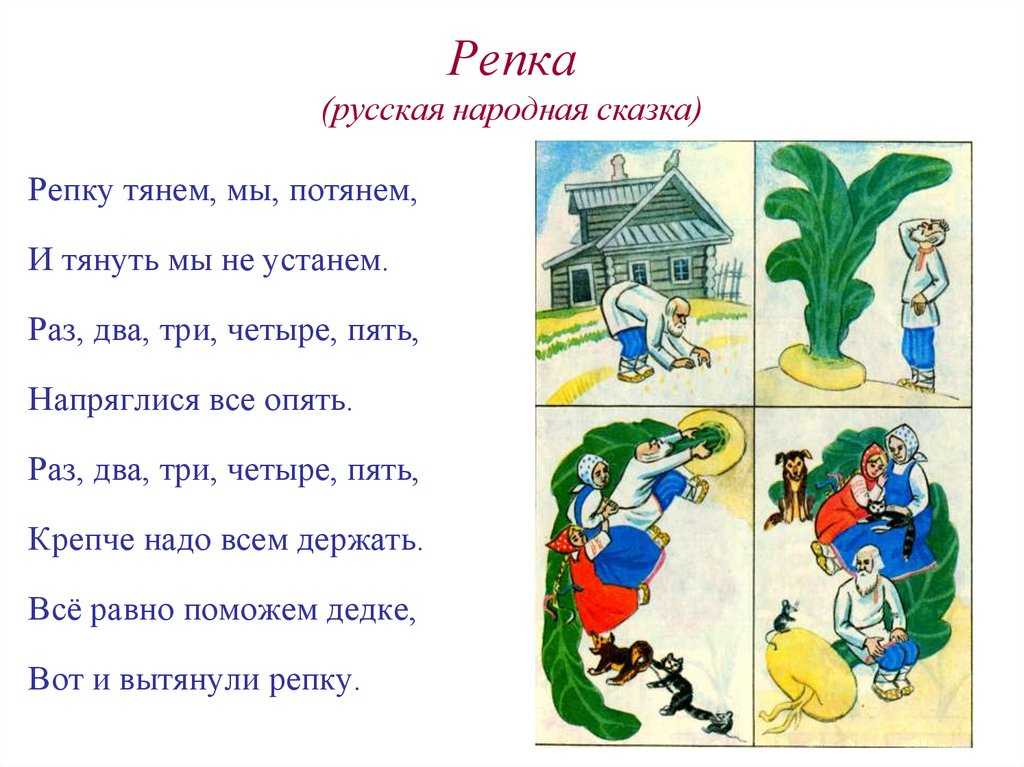 Репка
(русская народная сказка)

Репку тянем, мы, потянем,

И тянуть мы не устанем.

Раз, два, три, четыре, пять,

Напряглися все опять.

Раз, два, три, четыре, пять,

Крепче надо всем держать.

Всё равно поможем дедке,

Вот и вытянули репку.